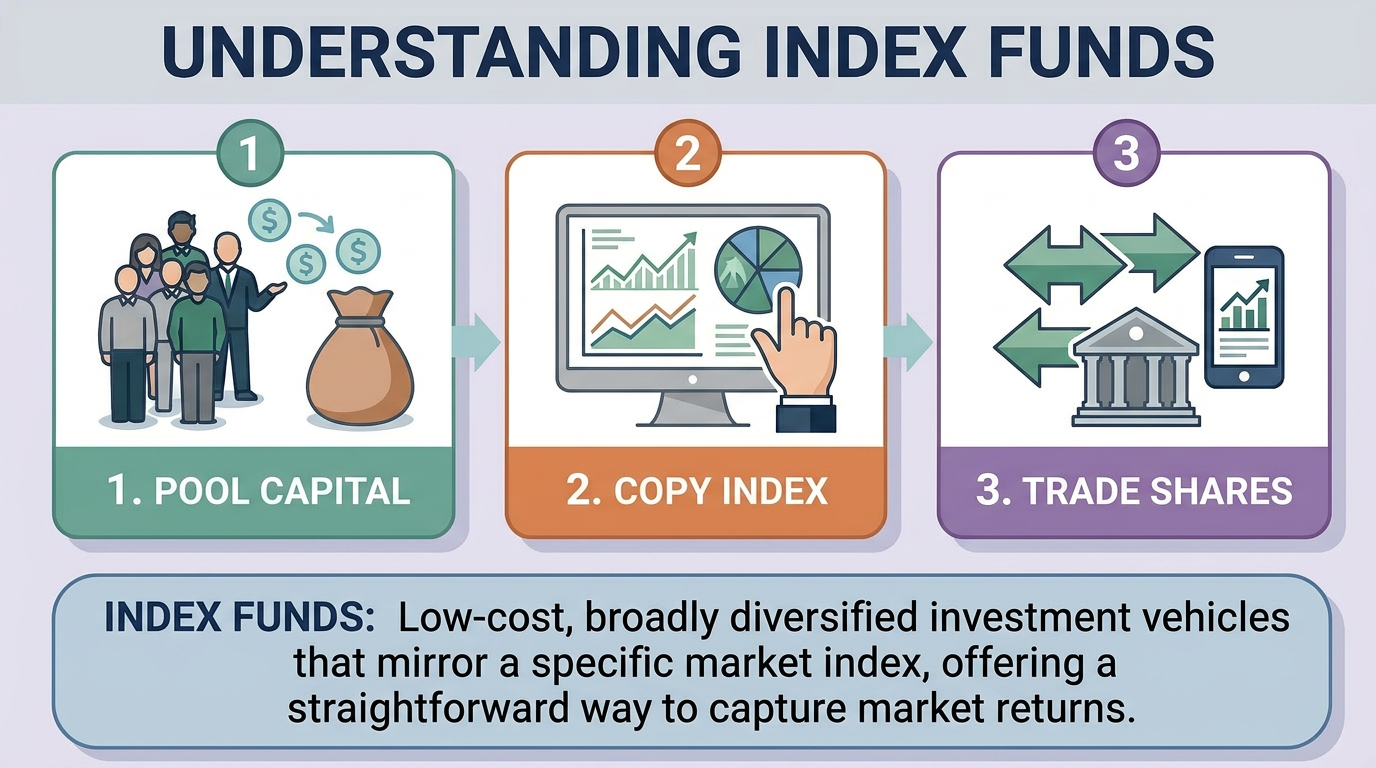 UNDERSTANDING INDEX FUNDS

1

$ $ $

1. POOL CAPITAL

2

2. COPY INDEX

3

3. TRADE SHARES

INDEX FUNDS: Low-cost, broadly diversified investment vehicles that mirror a specific market index, offering a straightforward way to capture market returns.